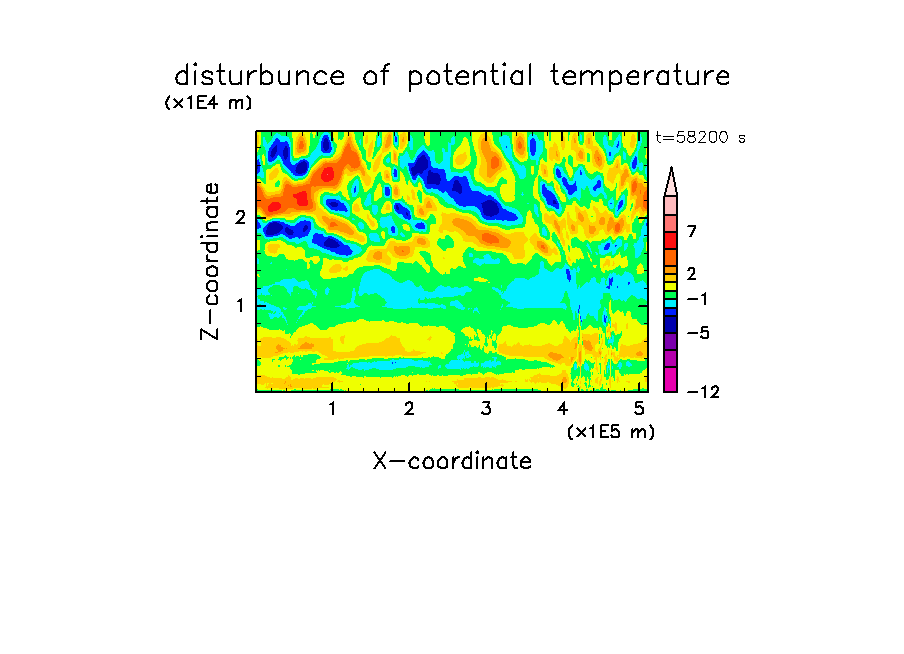 disturbunce of potential temperature

(x1E4 m)

t=58200 s

Z-coordinate

2

1

7

2

−1

−5

−12

1 2 3 4 5

(x1E5 m)

X-coordinate